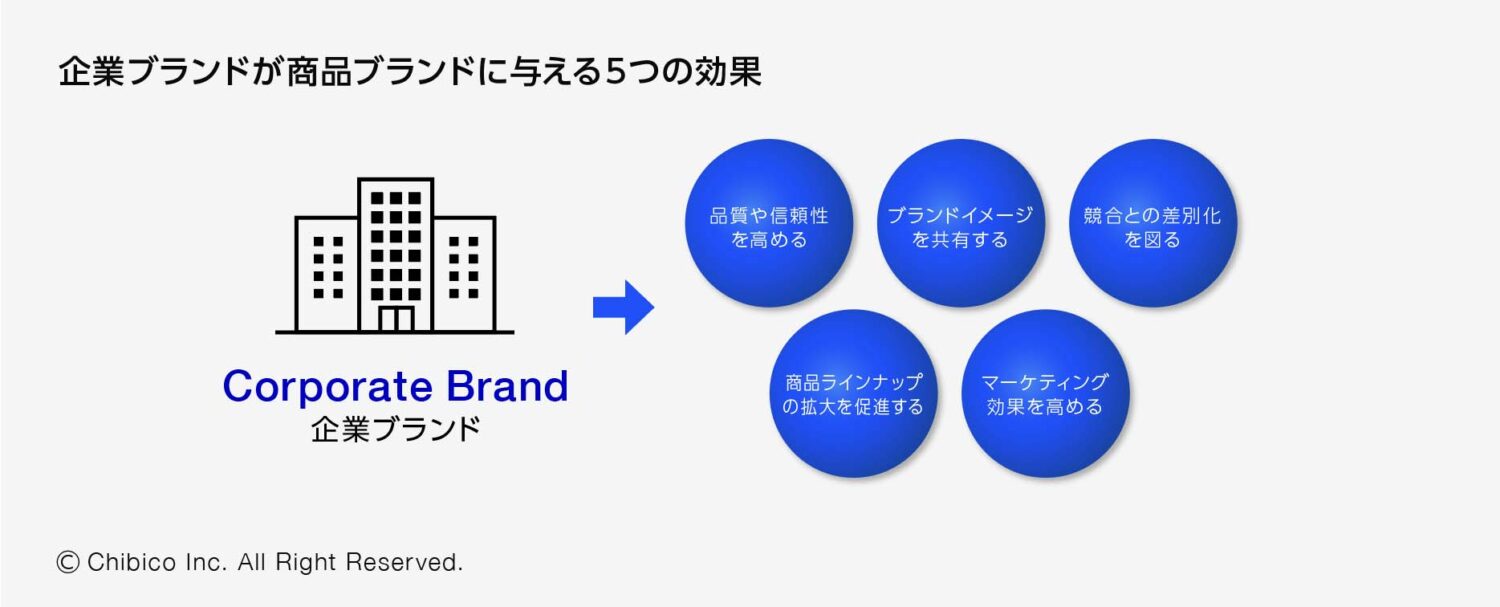 企業ブランドが商品ブランドに与える5つの効果

Corporate Brand
企業ブランド

品質や信頼性を高める

ブランドイメージを共有する

競合との差別化を図る

商品ラインナップの拡大を促進する

マーケティング効果を高める

© Chibico Inc. All Right Reserved.